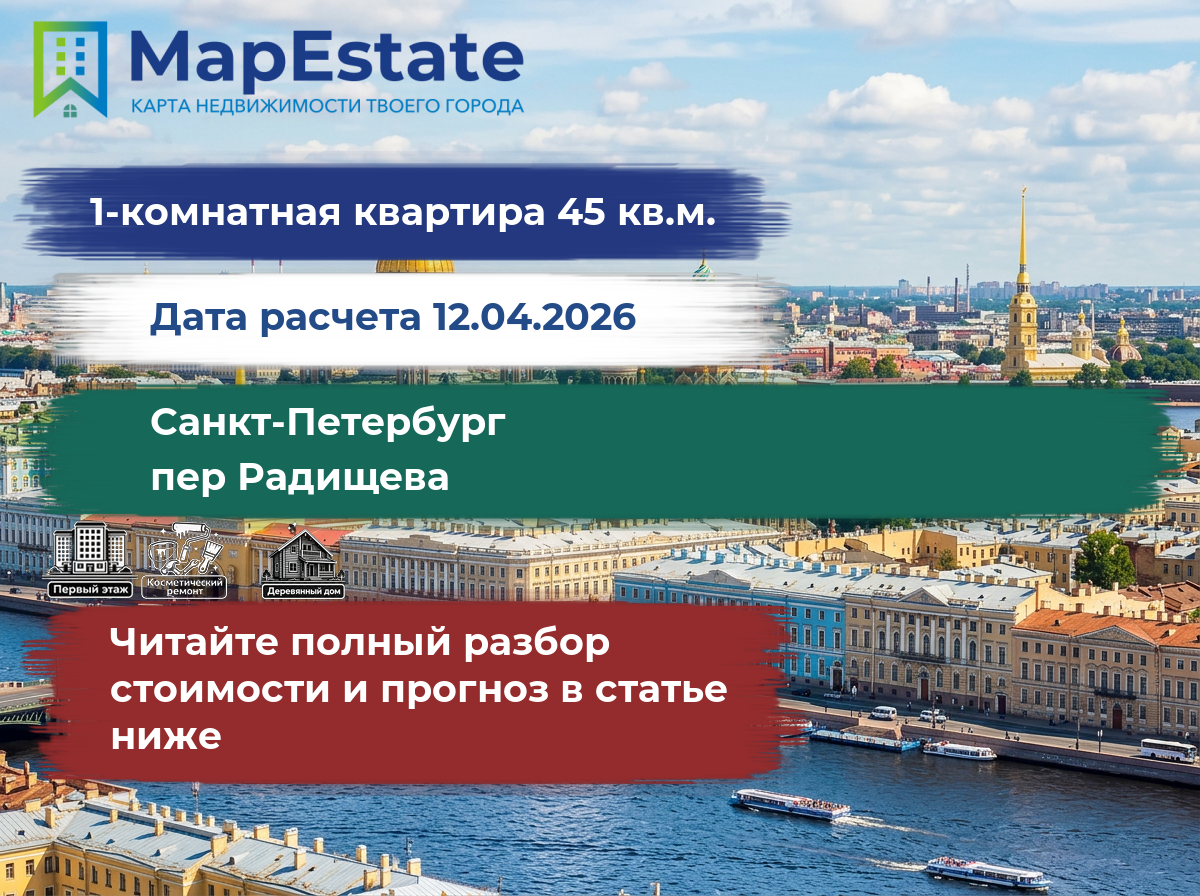 MapEstate
КАРТА НЕДВИЖИМОСТИ ТВОЕГО ГОРОДА

1-комнатная квартира 45 кв.м.

Дата расчета 12.04.2026

Санкт-Петербург
пер Радищева

Первый этаж

Косметический ремонт

Деревянный дом

Читайте полный разбор стоимости и прогноз в статье ниже